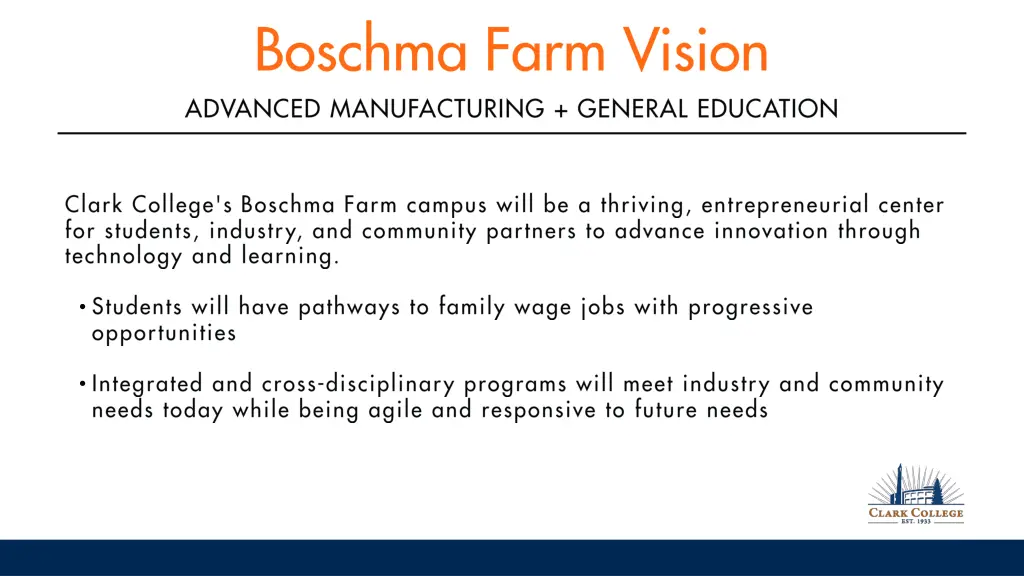 Boschma Farm Vision

ADVANCED MANUFACTURING + GENERAL EDUCATION

Clark College's Boschma Farm campus will be a thriving, entrepreneurial center for students, industry, and community partners to advance innovation through technology and learning.

• Students will have pathways to family wage jobs with progressive opportunities

• Integrated and cross-disciplinary programs will meet industry and community needs today while being agile and responsive to future needs

CLARK COLLEGE
EST. 1933